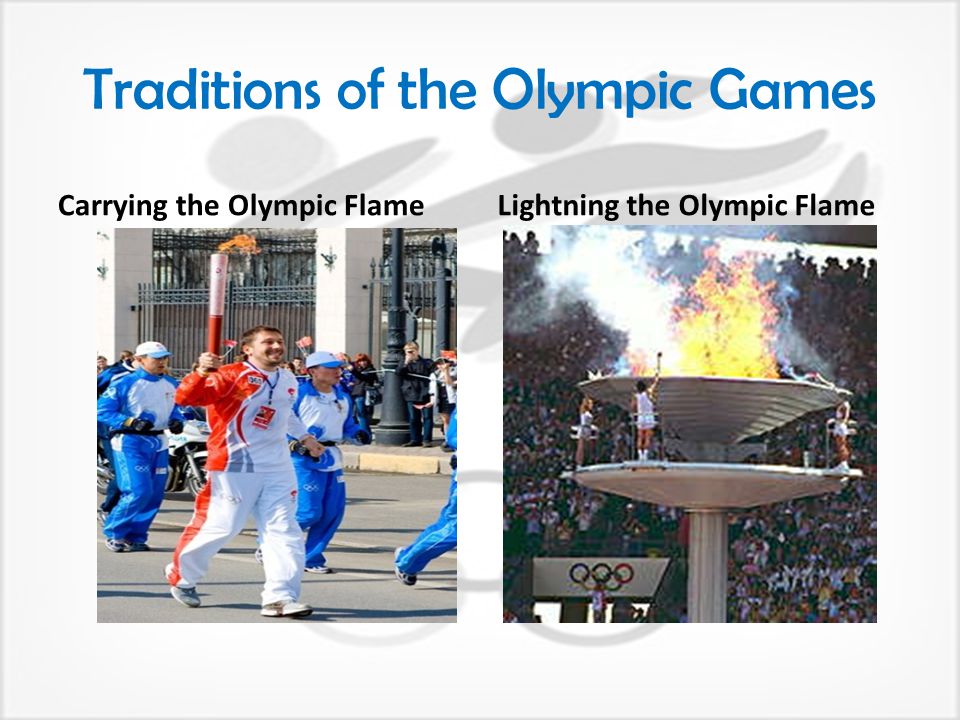 Traditions of the Olympic Games

Carrying the Olympic Flame

Lightning the Olympic Flame